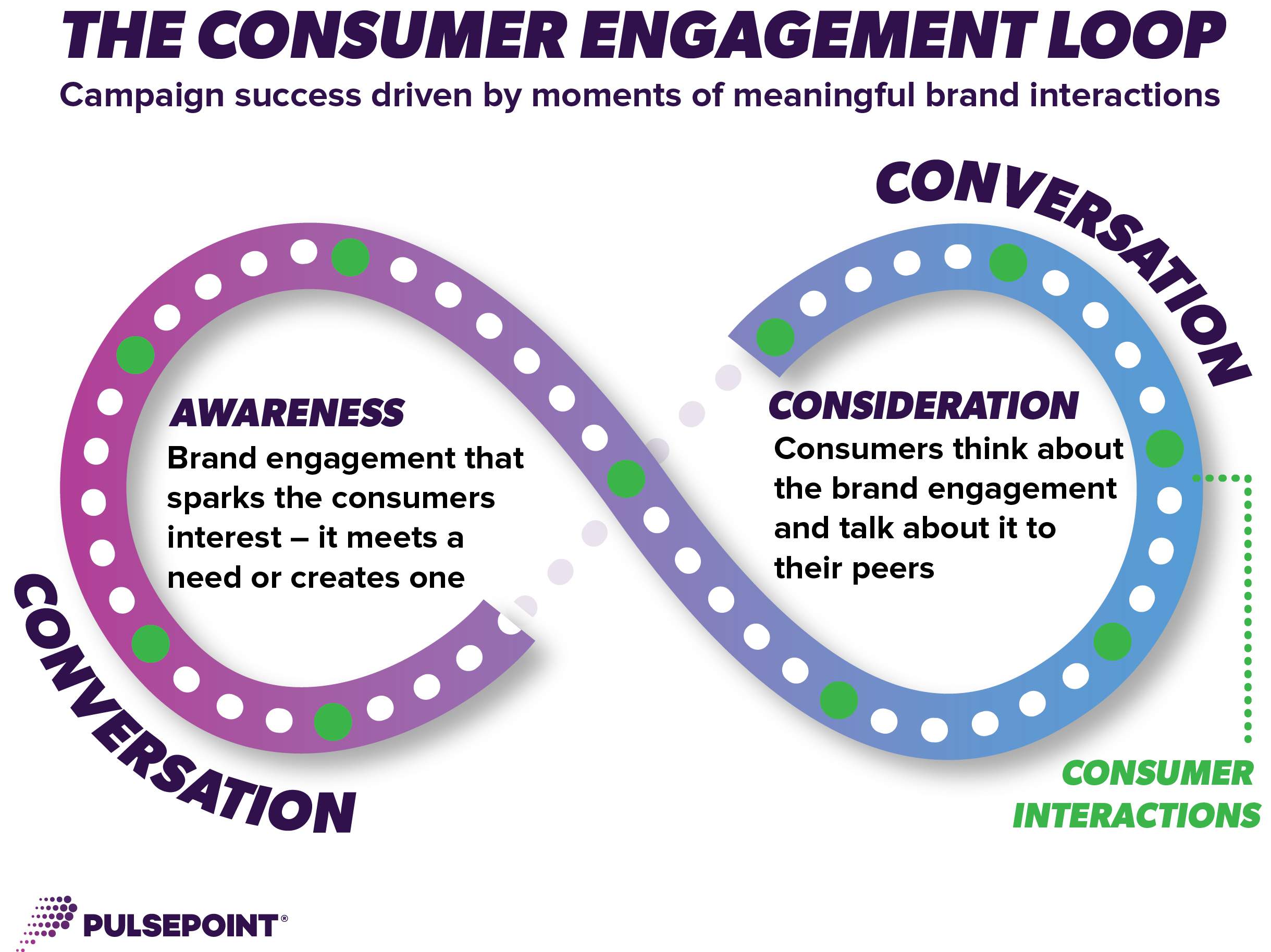 THE CONSUMER ENGAGEMENT LOOP

Campaign success driven by moments of meaningful brand interactions

CONVERSATION

AWARENESS

Brand engagement that sparks the consumers interest – it meets a need or creates one

CONSIDERATION

Consumers think about the brand engagement and talk about it to their peers

CONVERSATION

CONSUMER INTERACTIONS

PULSEPOINT®